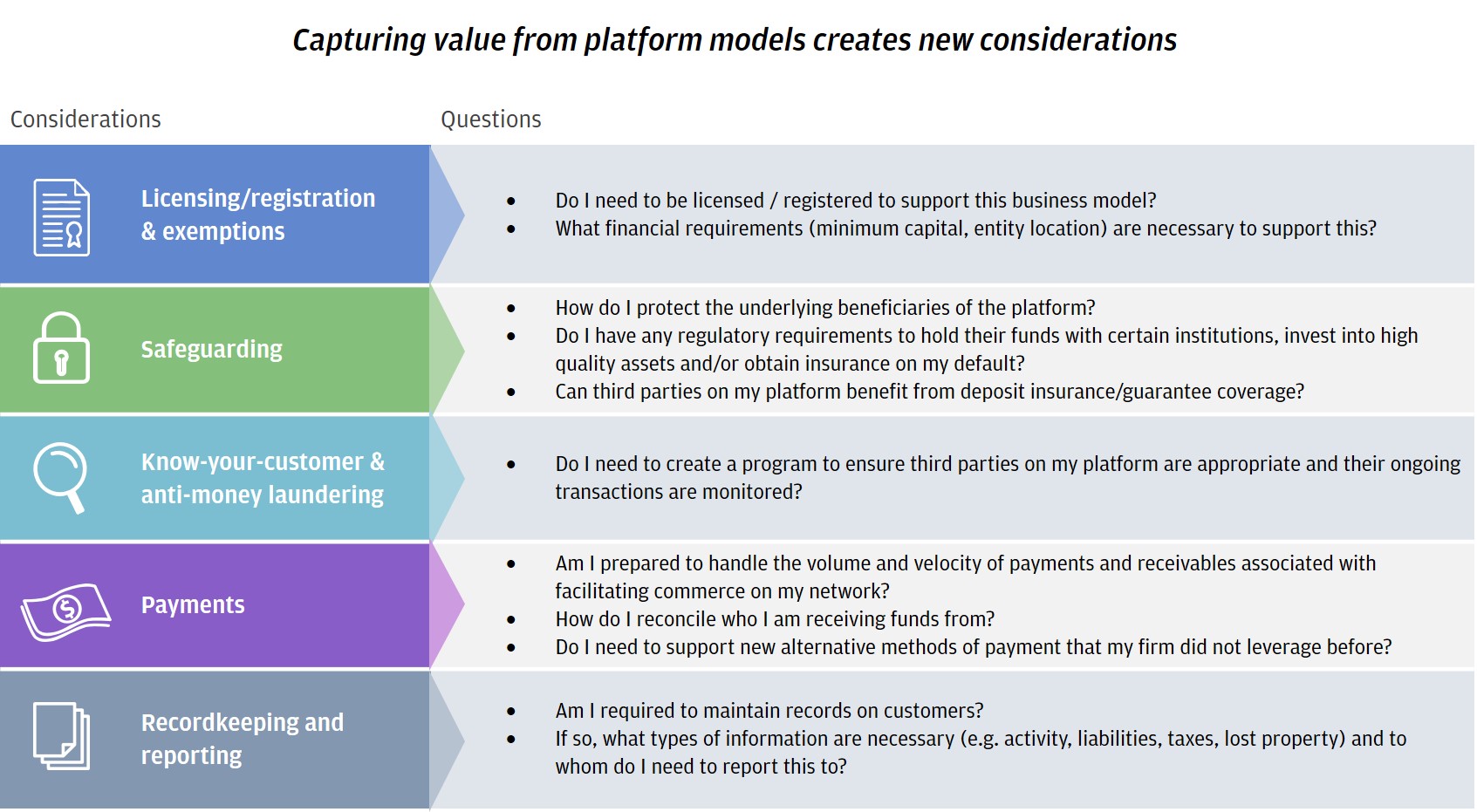 Capturing value from platform models creates new considerations

| Considerations | Questions |
|---|---|
| Licensing/registration & exemptions | • Do I need to be licensed / registered to support this business model? • What financial requirements (minimum capital, entity location) are necessary to support this? |
| Safeguarding | • How do I protect the underlying beneficiaries of the platform? • Do I have any regulatory requirements to hold their funds with certain institutions, invest into high quality assets and/or obtain insurance on my default? • Can third parties on my platform benefit from deposit insurance/guarantee coverage? |
| Know-your-customer & anti-money laundering | • Do I need to create a program to ensure third parties on my platform are appropriate and their ongoing transactions are monitored? |
| Payments | • Am I prepared to handle the volume and velocity of payments and receivables associated with facilitating commerce on my network? • How do I reconcile who I am receiving funds from? • Do I need to support new alternative methods of payment that my firm did not leverage before? |
| Recordkeeping and reporting | • Am I required to maintain records on customers? • If so, what types of information are necessary (e.g. activity, liabilities, taxes, lost property) and to whom do I need to report this to? |